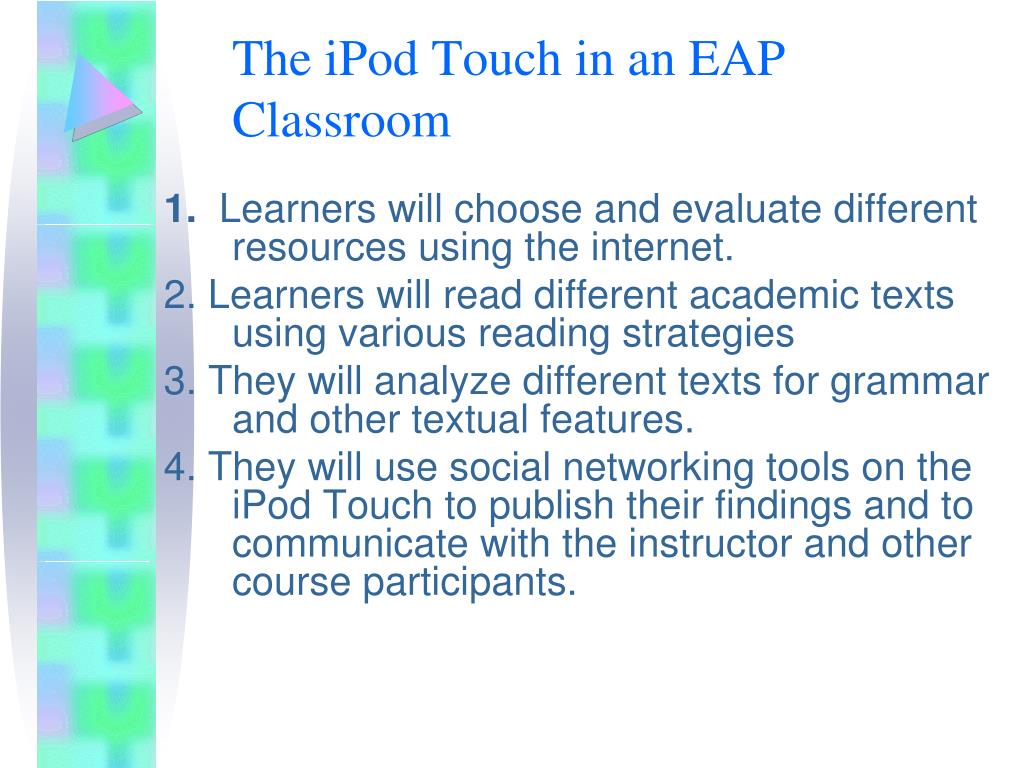 The iPod Touch in an EAP Classroom

1. Learners will choose and evaluate different resources using the internet.

2. Learners will read different academic texts using various reading strategies

3. They will analyze different texts for grammar and other textual features.

4. They will use social networking tools on the iPod Touch to publish their findings and to communicate with the instructor and other course participants.